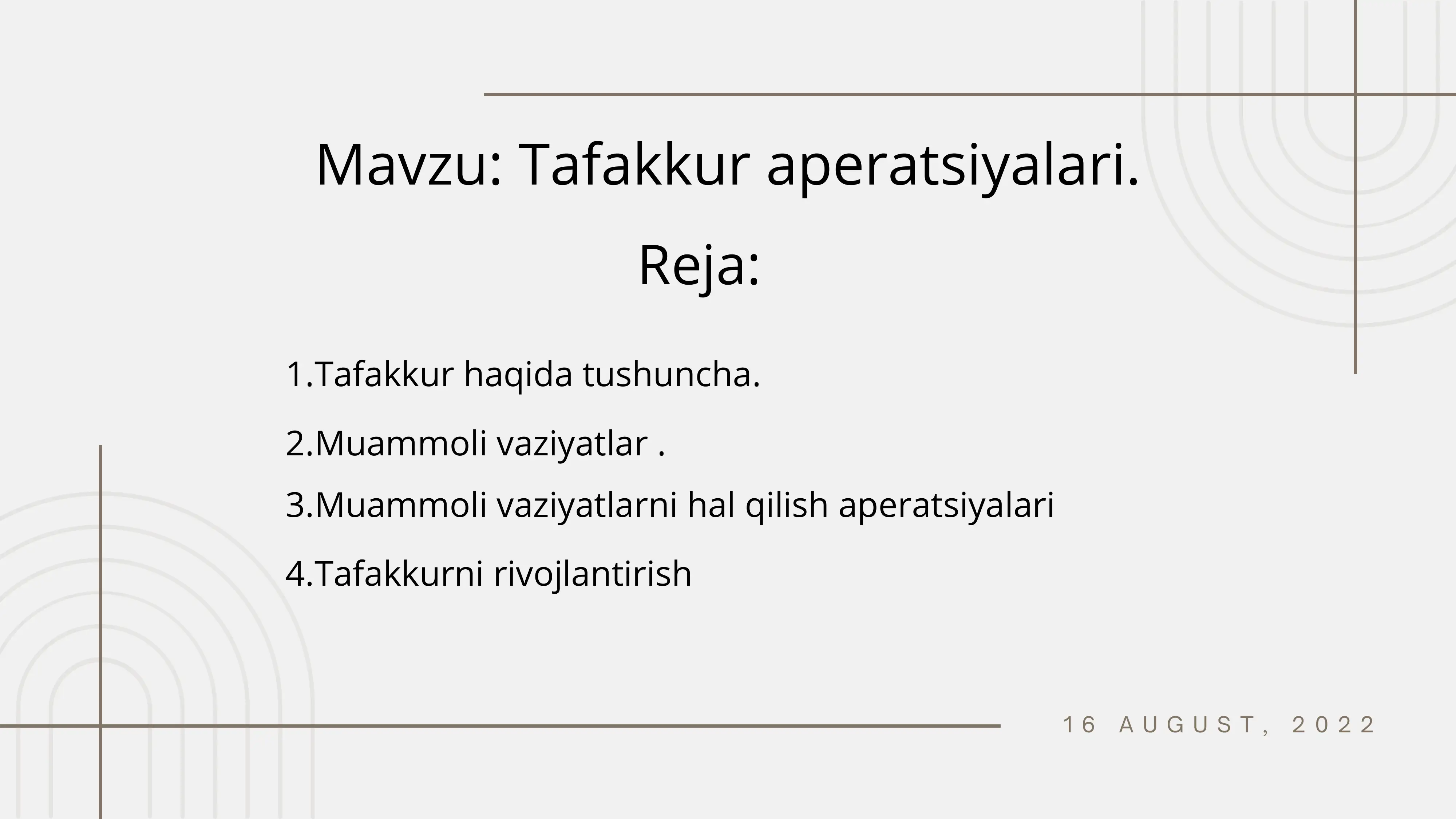 Mavzu: Tafakkur aperatsiyalari.

Reja:

1.Tafakkur haqida tushuncha.

2.Muammoli vaziyatlar .

3.Muammoli vaziyatlarni hal qilish aperatsiyalari

4.Tafakkurni rivojlantirish

16 AUGUST, 2022